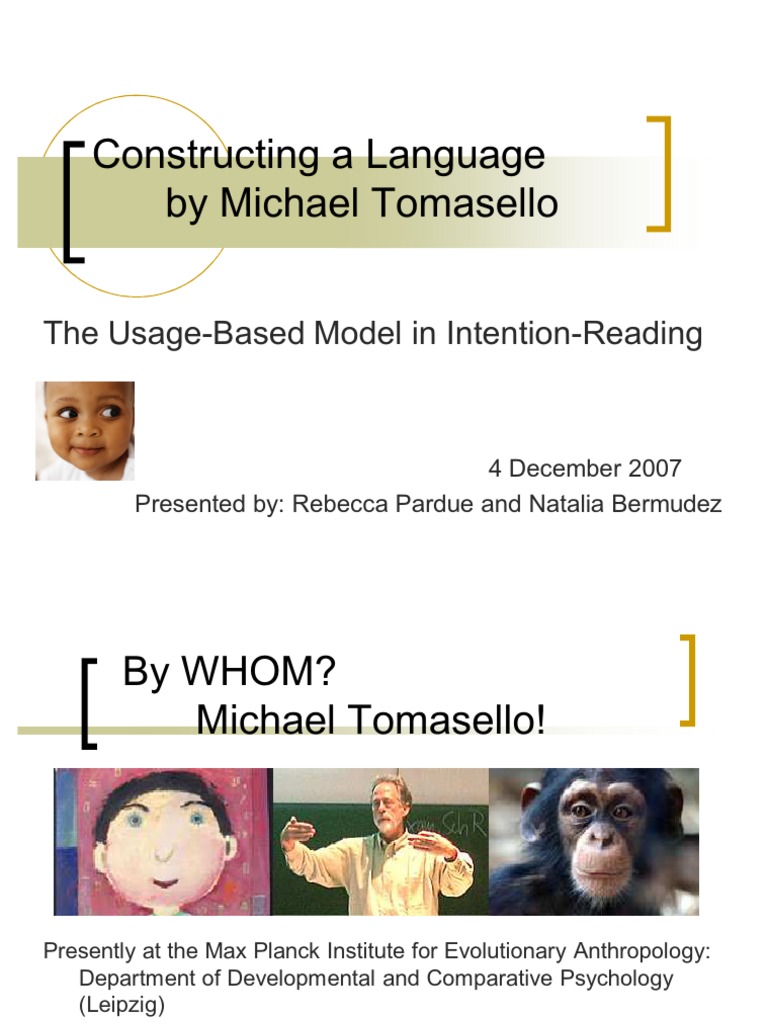 Constructing a Language
by Michael Tomasello

The Usage-Based Model in Intention-Reading

4 December 2007
Presented by: Rebecca Pardue and Natalia Bermudez

By WHOM?
Michael Tomasello!

Presently at the Max Planck Institute for Evolutionary Anthropology: Department of Developmental and Comparative Psychology (Leipzig)